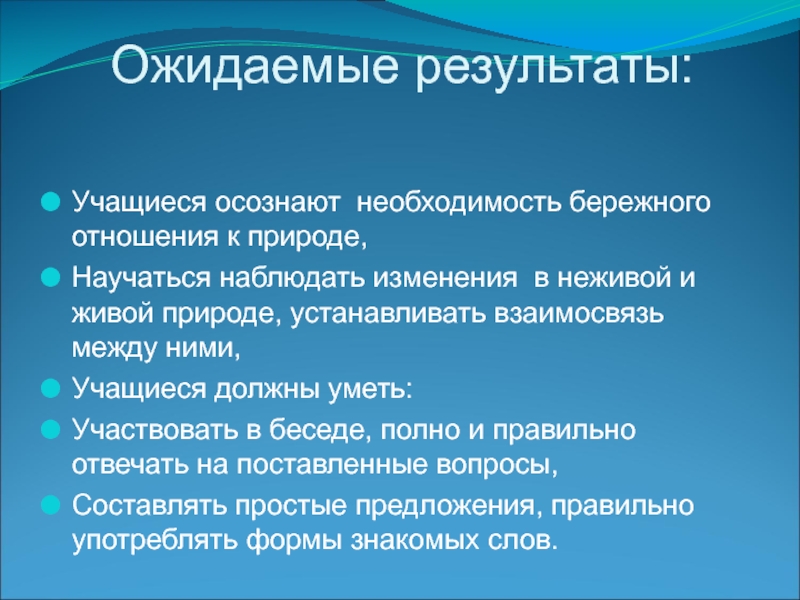 Ожидаемые результаты:

Учащиеся осознают  необходимость бережного отношения к природе,

Научаться наблюдать изменения  в неживой и живой природе, устанавливать взаимосвязь между ними,

Учащиеся должны уметь:

Участвовать в беседе, полно и правильно отвечать на поставленные вопросы,

Составлять простые предложения, правильно употреблять формы знакомых слов.